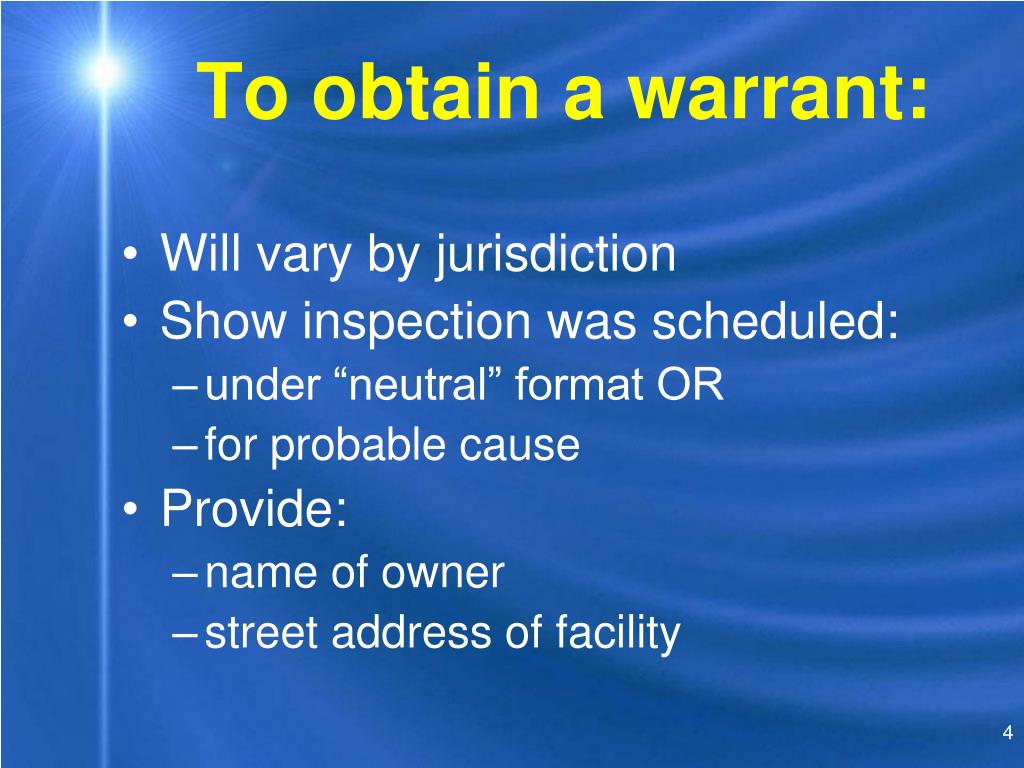 To obtain a warrant:

• Will vary by jurisdiction
• Show inspection was scheduled:
– under “neutral” format OR
– for probable cause
• Provide:
– name of owner
– street address of facility

4